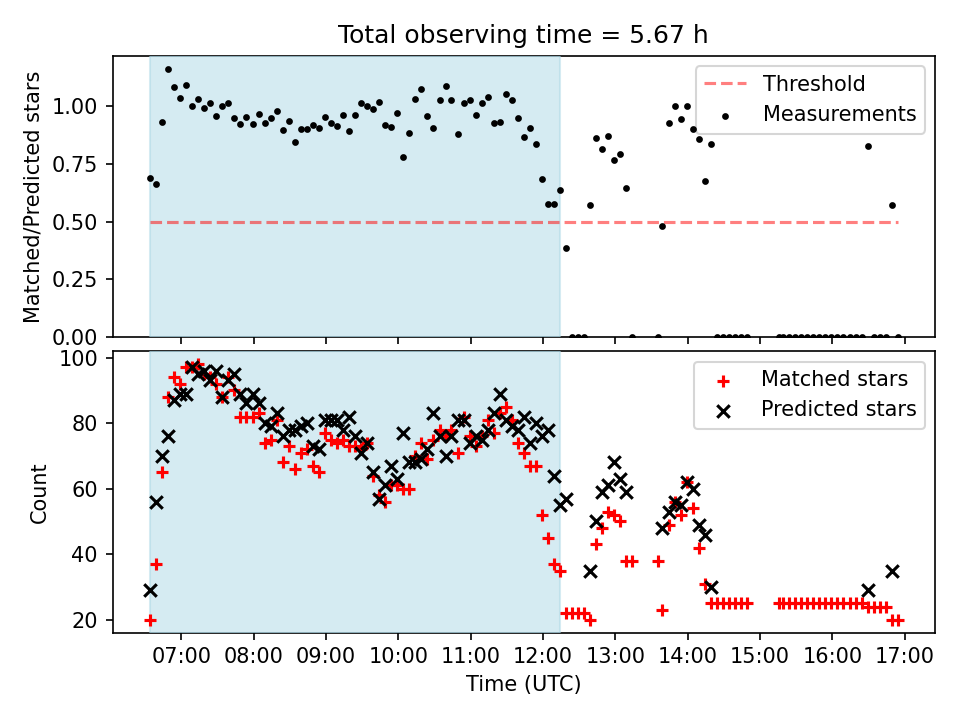 Total observing time = 5.67 h

Matched/Predicted stars

1.00
0.75
0.50
0.25
0.00

Threshold
Measurements

Count

100
80
60
40
20

Matched stars
Predicted stars

07:00 08:00 09:00 10:00 11:00 12:00 13:00 14:00 15:00 16:00 17:00

Time (UTC)